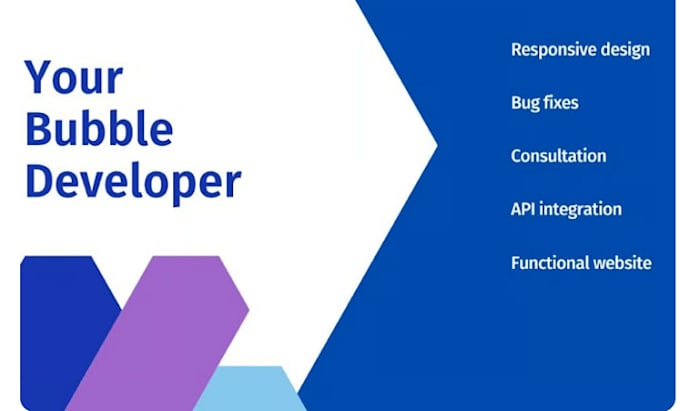 Your Bubble Developer

Responsive design

Bug fixes

Consultation

API integration

Functional website